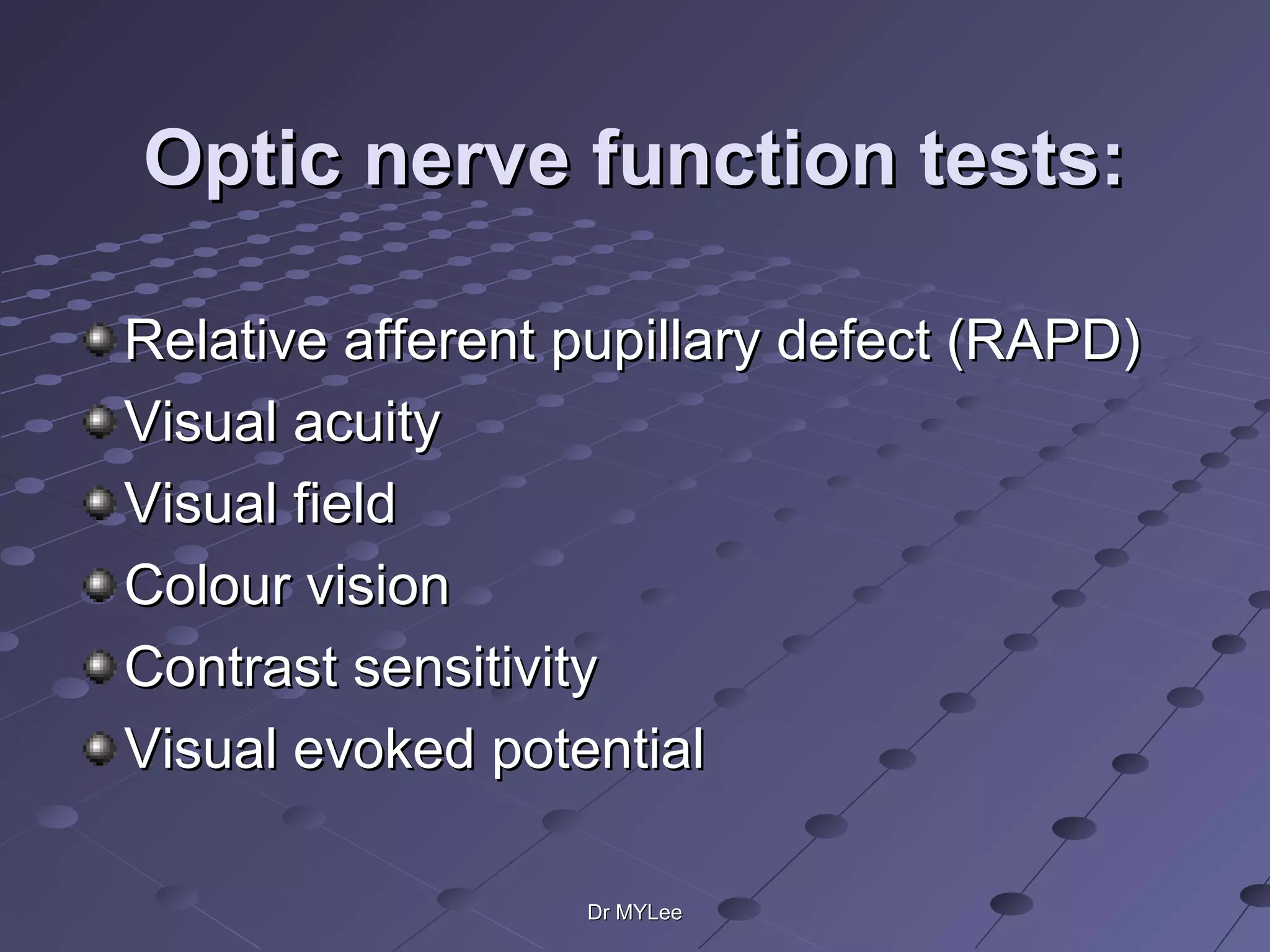 Optic nerve function tests:

Relative afferent pupillary defect (RAPD)
Visual acuity
Visual field
Colour vision
Contrast sensitivity
Visual evoked potential

Dr MYLee